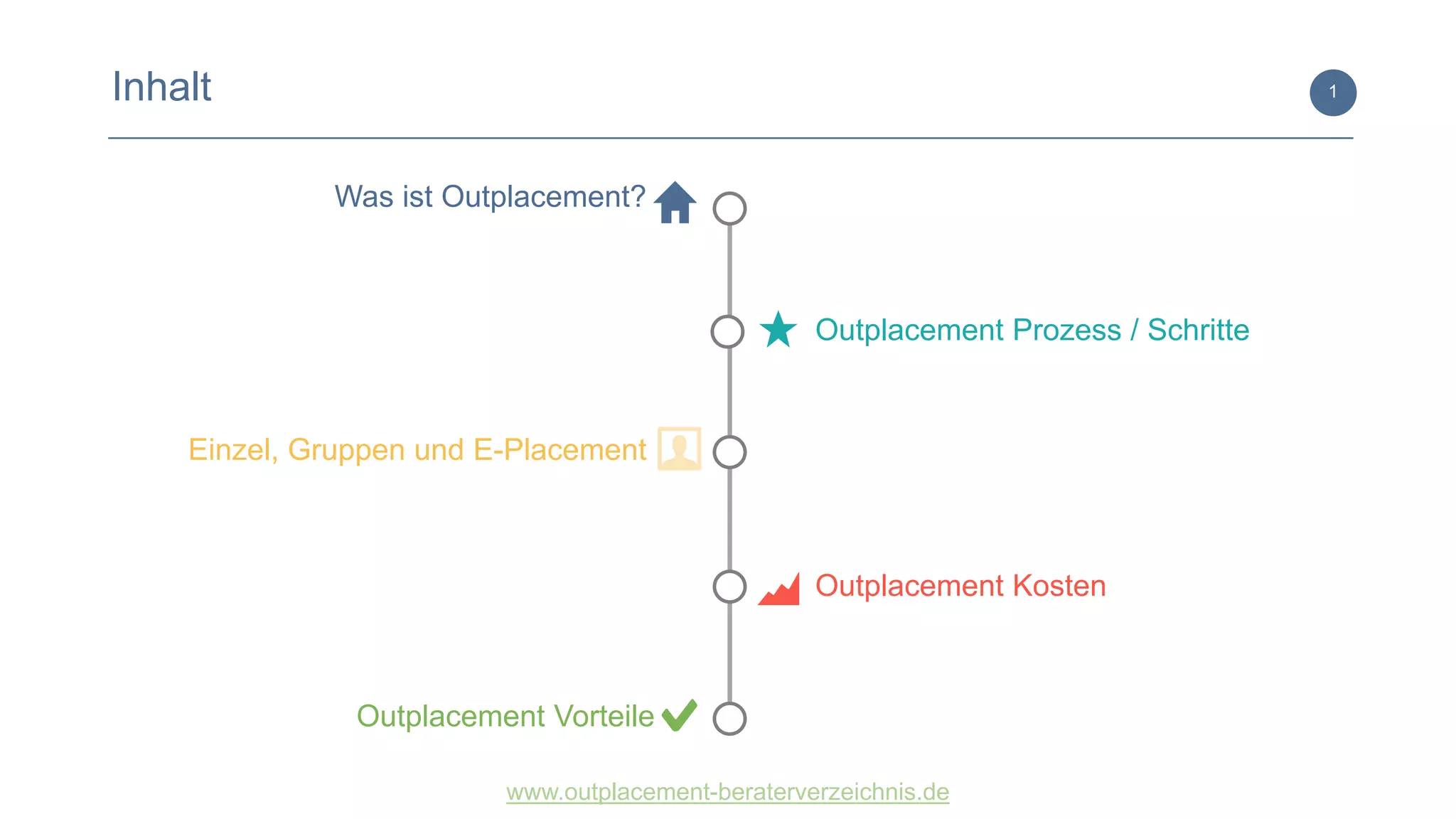 Inhalt

1

Was ist Outplacement?

Outplacement Prozess / Schritte

Einzel, Gruppen und E-Placement

Outplacement Kosten

Outplacement Vorteile

www.outplacement-beraterverzeichnis.de